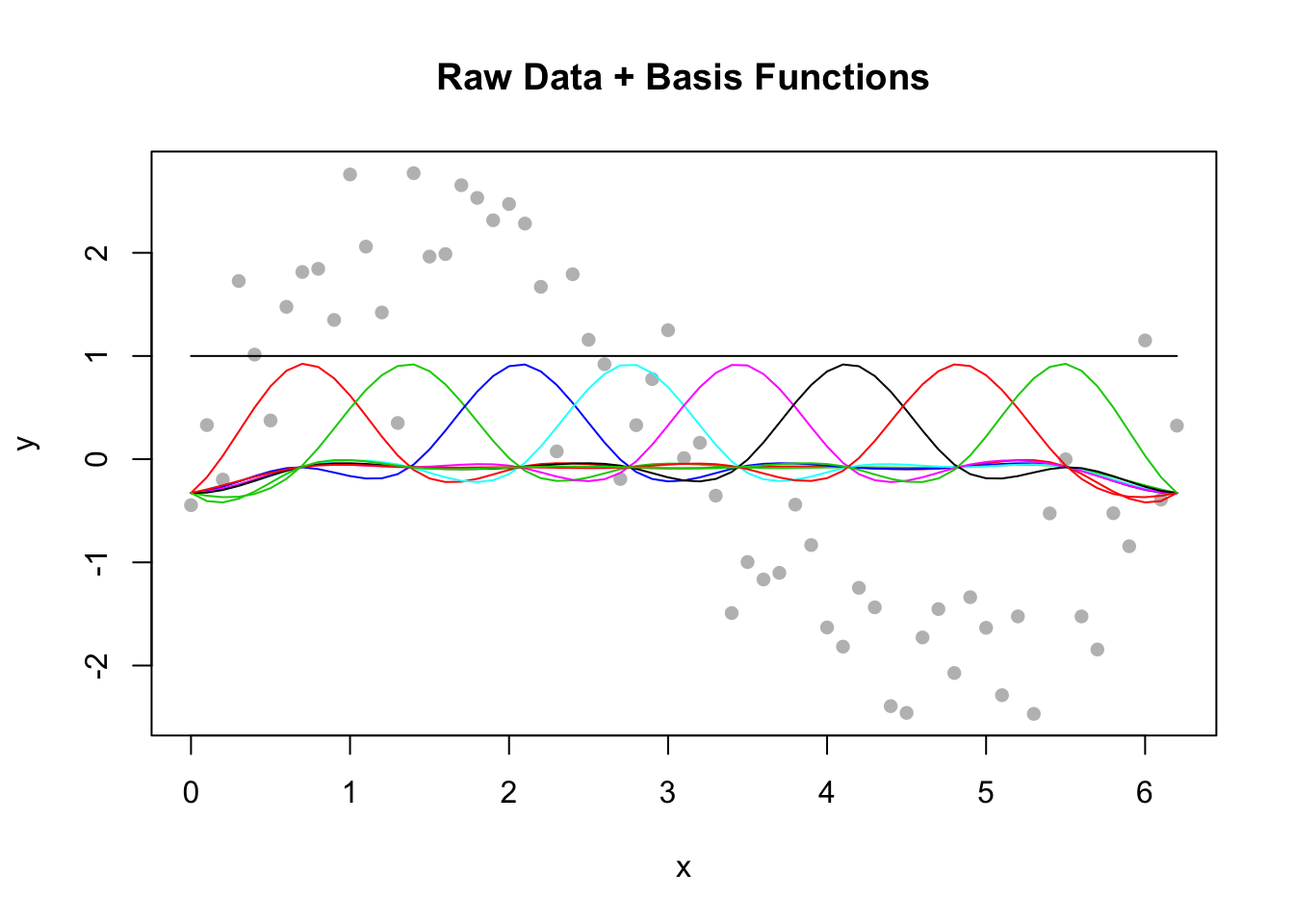 Raw Data + Basis Functions

y

2
1
0
-1
-2

0 1 2 3 4 5 6

x